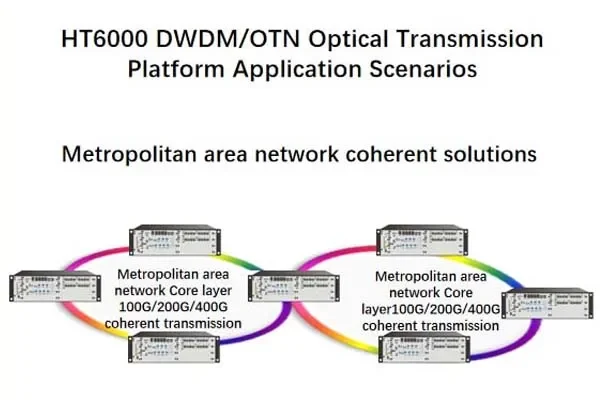 HT6000 DWDM/OTN Optical Transmission Platform Application Scenarios

Metropolitan area network coherent solutions

Metropolitan area network Core layer 100G/200G/400G coherent transmission

Metropolitan area network Core layer100G/200G/400G coherent transmission